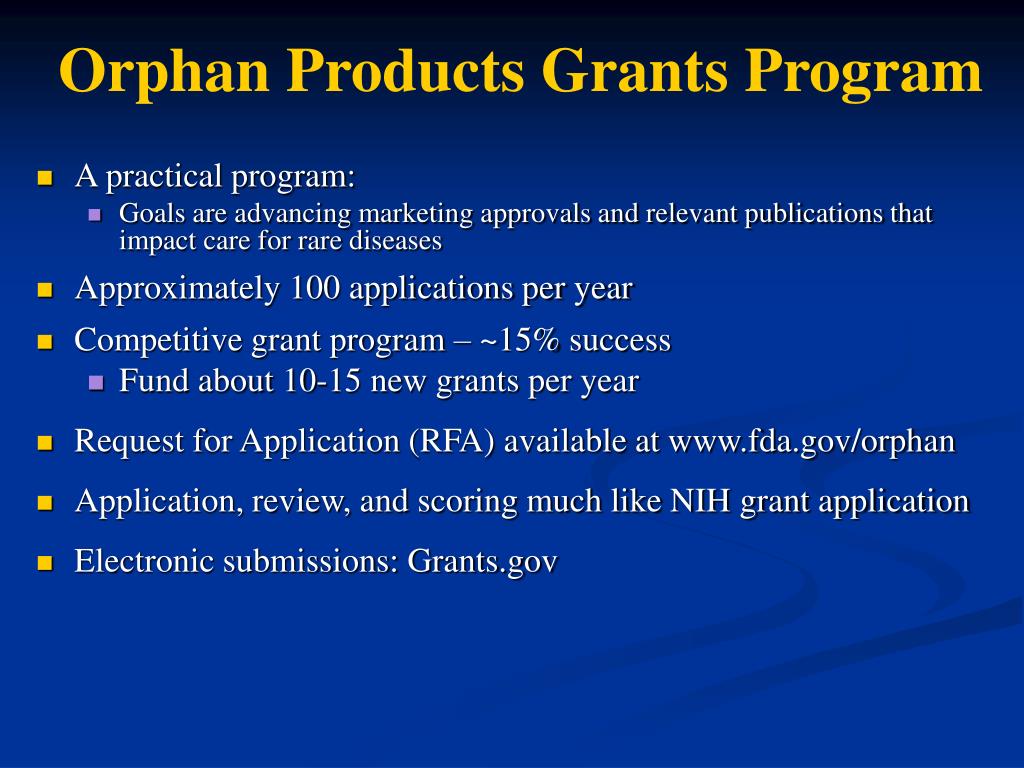 Orphan Products Grants Program

- A practical program:
  - Goals are advancing marketing approvals and relevant publications that impact care for rare diseases
- Approximately 100 applications per year
- Competitive grant program – ~15% success
  - Fund about 10-15 new grants per year
- Request for Application (RFA) available at www.fda.gov/orphan
- Application, review, and scoring much like NIH grant application
- Electronic submissions: Grants.gov